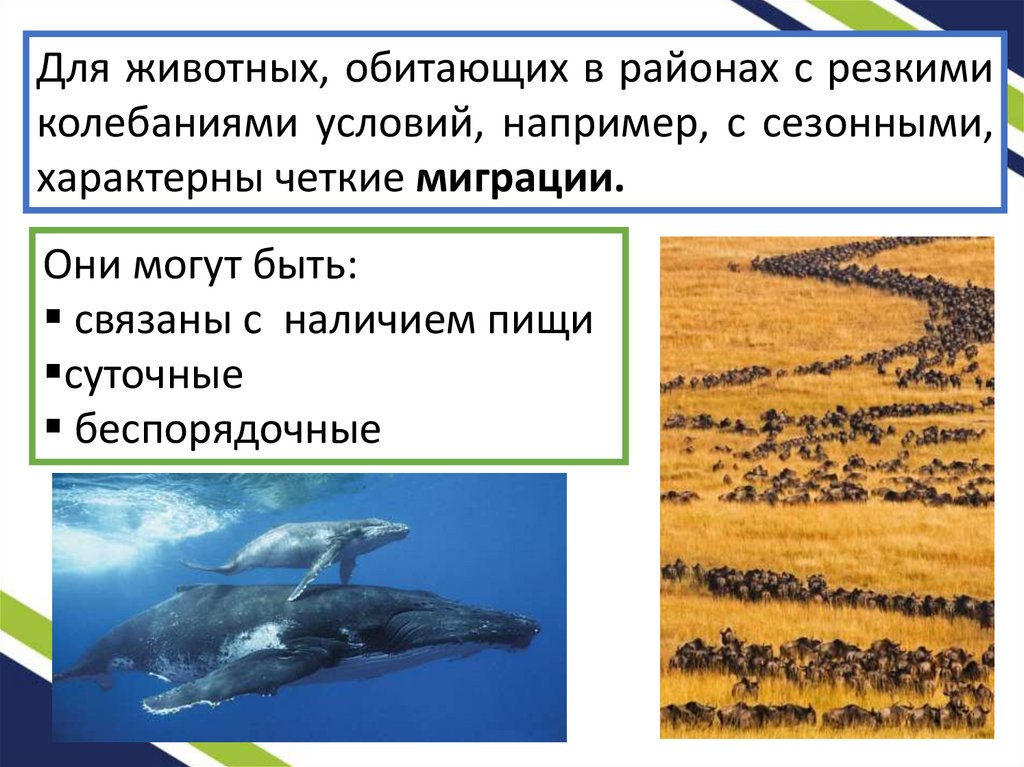 Для животных, обитающих в районах с резкими колебаниями условий, например, с сезонными, характерны четкие миграции.

Они могут быть:
▪ связаны с наличием пищи
▪суточные
▪ беспорядочные